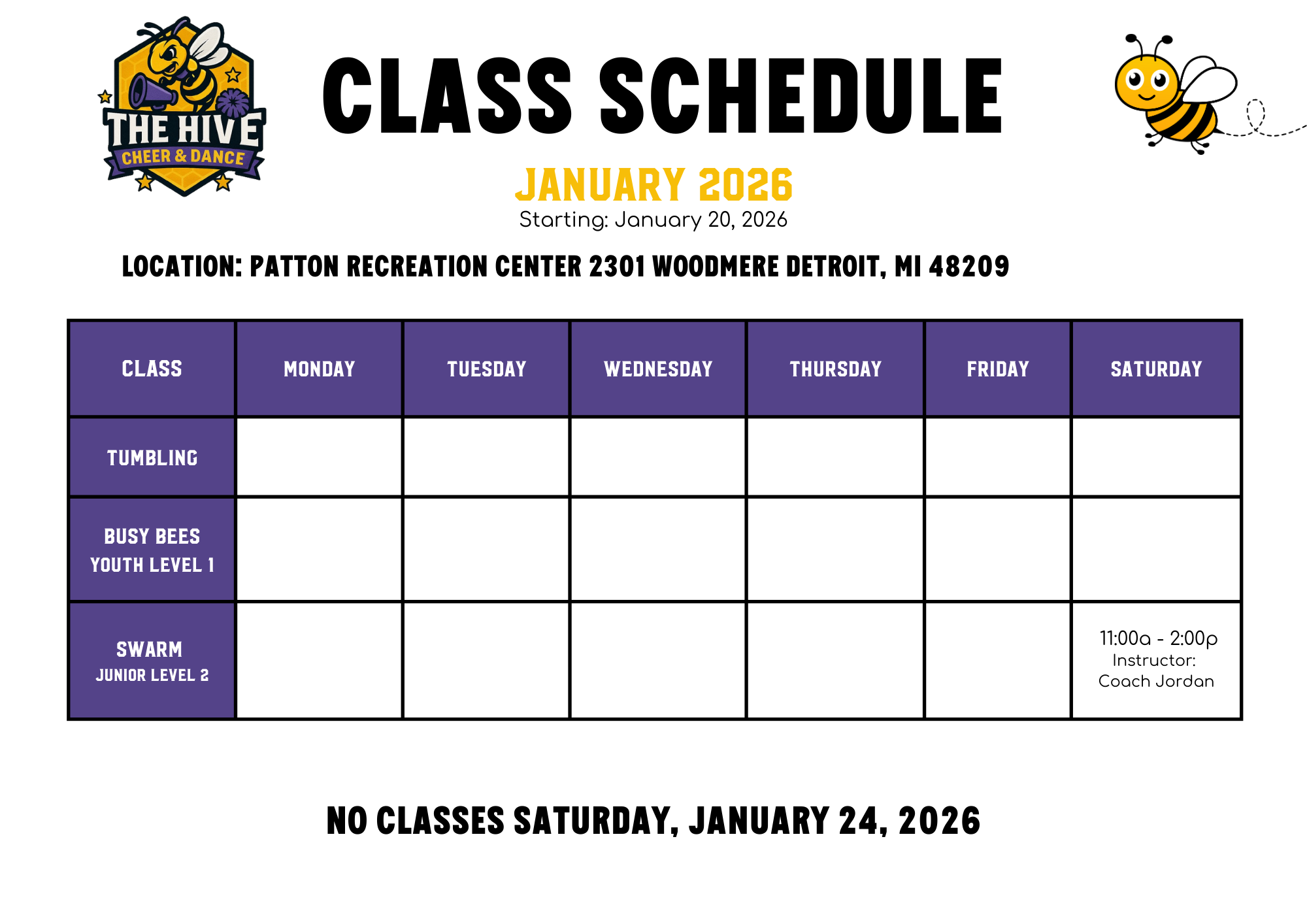 THE HIVE
CHEER & DANCE

CLASS SCHEDULE

JANUARY 2026
Starting: January 20, 2026

LOCATION: PATTON RECREATION CENTER 2301 WOODMERE DETROIT, MI 48209

| CLASS | MONDAY | TUESDAY | WEDNESDAY | THURSDAY | FRIDAY | SATURDAY |
|---|---|---|---|---|---|---|
| TUMBLING | | | | | | |
| BUSY BEES YOUTH LEVEL 1 | | | | | | |
| SWARM JUNIOR LEVEL 2 | | | | | | 11:00a - 2:00p Instructor: Coach Jordan |

NO CLASSES SATURDAY, JANUARY 24, 2026